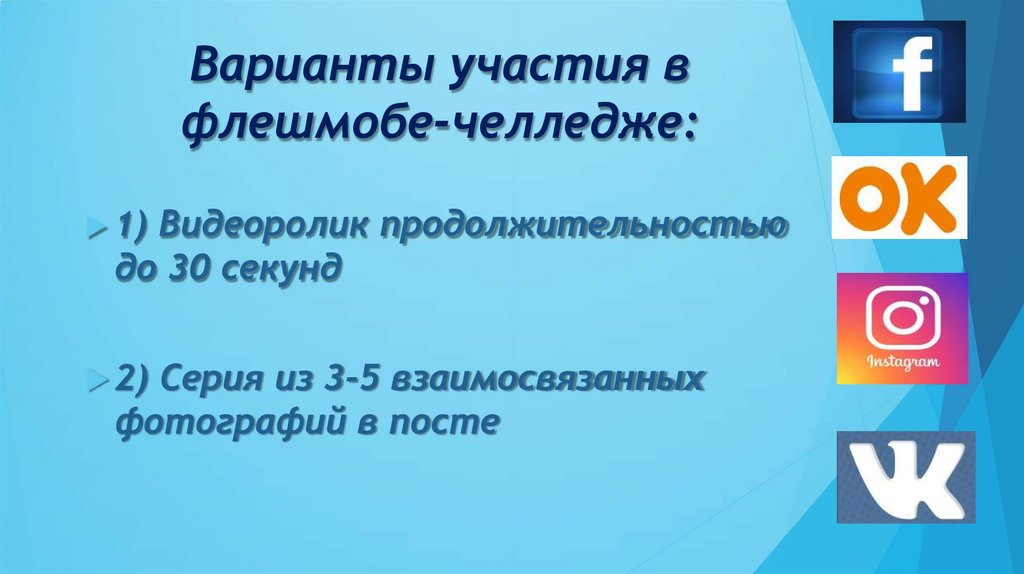 Варианты участия в флешмобе-челледже:

1) Видеоролик продолжительностью до 30 секунд

2) Серия из 3-5 взаимосвязанных фотографий в посте

f

OK

Instagram

VK